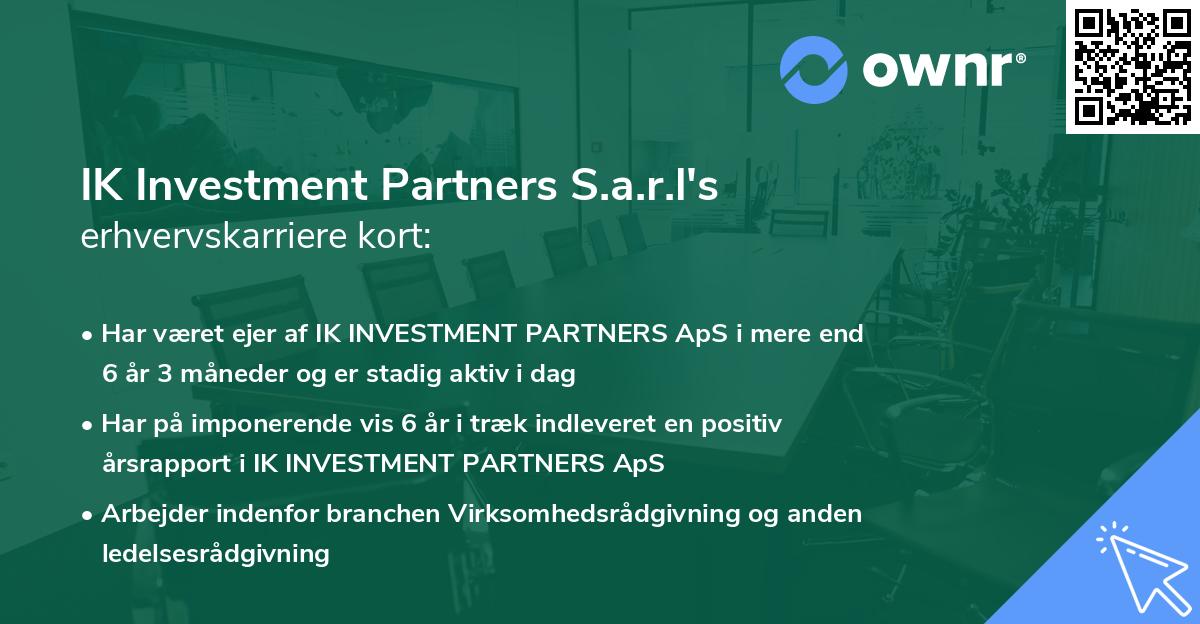 ownr®

IK Investment Partners S.a.r.l's
erhvervskarriere kort:

• Har været ejer af IK INVESTMENT PARTNERS ApS i mere end 6 år 3 måneder og er stadig aktiv i dag

• Har på imponerende vis 6 år i træk indleveret en positiv årsrapport i IK INVESTMENT PARTNERS ApS

• Arbejder indenfor branchen Virksomhedsrådgivning og anden ledelsesrådgivning